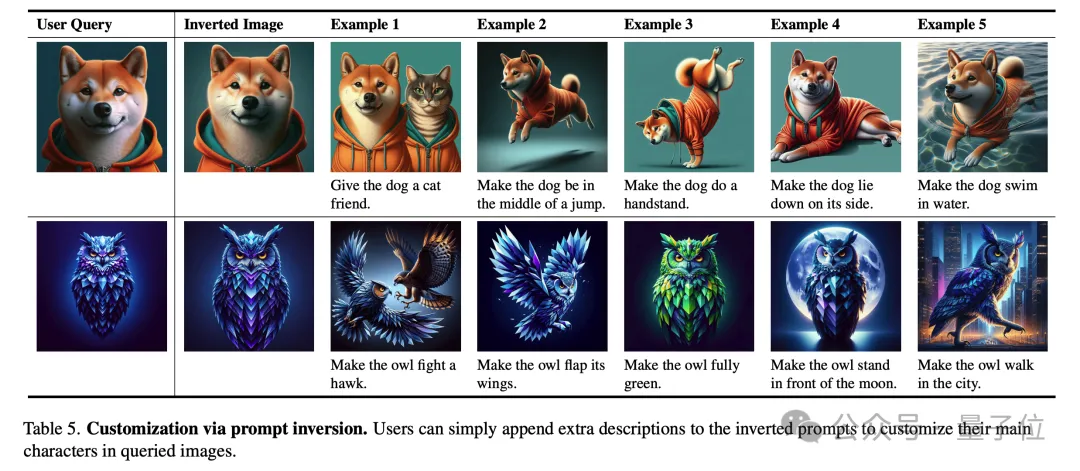 | User Query | Inverted Image | Example 1 | Example 2 | Example 3 | Example 4 | Example 5 |
|---|---|---|---|---|---|---|
| | | Give the dog a cat friend. | Make the dog be in the middle of a jump. | Make the dog do a handstand. | Make the dog lie down on its side. | Make the dog swim in water. |
| | | Make the owl fight a hawk. | Make the owl flap its wings. | Make the owl fully green. | Make the owl stand in front of the moon. | Make the owl walk in the city. |

Table 5. **Customization via prompt inversion.** Users can simply append extra descriptions to the inverted prompts to customize their main characters in queried images.

公众号 · 量子位